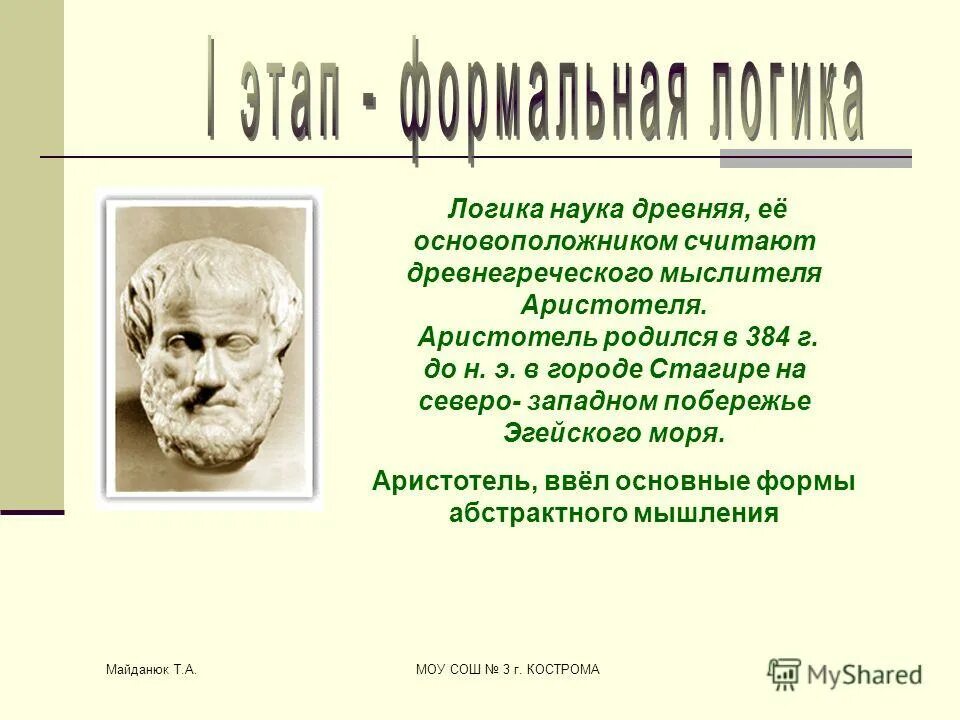 I этап - формальная логика

Логика наука древняя, её основоположником считают древнегреческого мыслителя Аристотеля.
Аристотель родился в 384 г. до н. э. в городе Стагире на северо- западном побережье Эгейского моря.

Аристотель, ввёл основные формы абстрактного мышления

Майданюк Т.А.

МОУ СОШ № 3 г. КОСТРОМА

MyShared